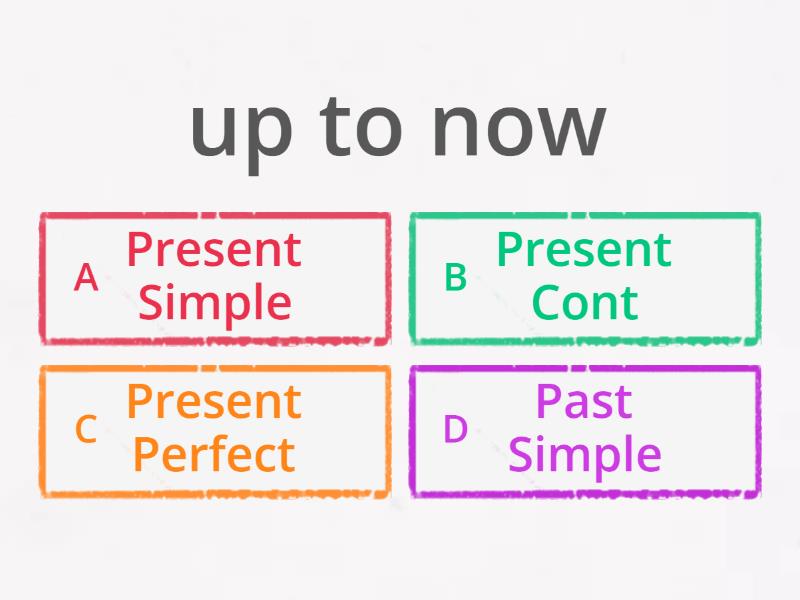 up to now

A Present Simple

B Present Cont

C Present Perfect

D Past Simple